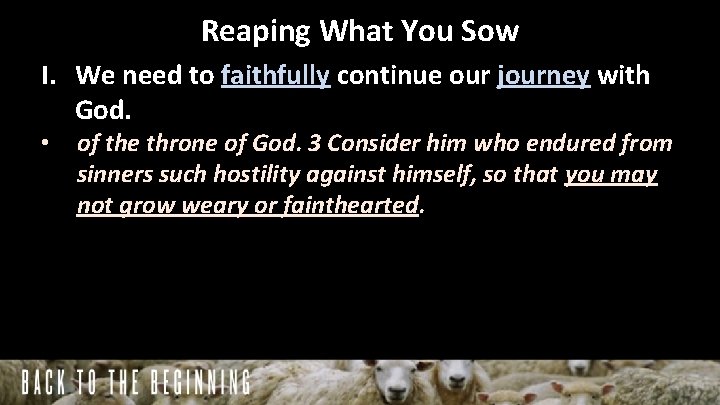 Reaping What You Sow

I. We need to faithfully continue our journey with God.

• of the throne of God. 3 Consider him who endured from sinners such hostility against himself, so that you may not grow weary or fainthearted.

BACK TO THE BEGINNING